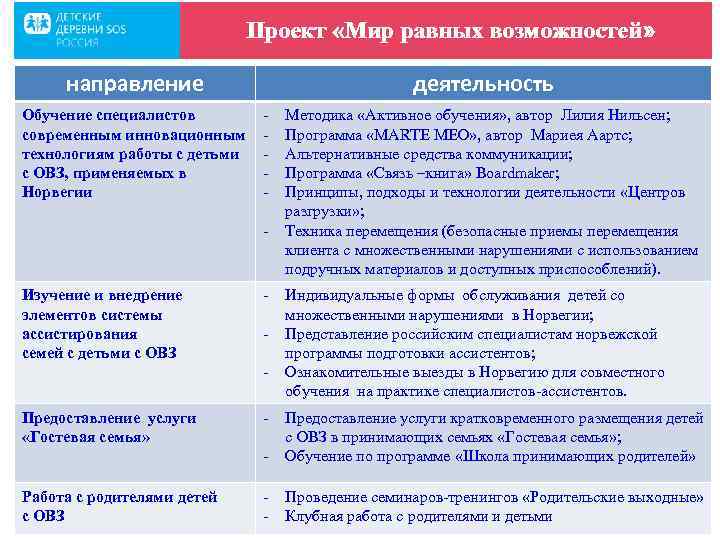 ДЕТСКИЕ ДЕРЕВНИ SOS РОССИЯ

Проект «Мир равных возможностей»

| направление | деятельность |
|---|---|
| Обучение специалистов современным инновационным технологиям работы с детьми с ОВЗ, применяемых в Норвегии | - Методика «Активное обучения», автор Лилия Нильсен; - Программа «MARTE MEO», автор Мариея Аартс; - Альтернативные средства коммуникации; - Программа «Связь –книга» Boardmaker; - Принципы, подходы и технологии деятельности «Центров разгрузки»; - Техника перемещения (безопасные приемы перемещения клиента с множественными нарушениями с использованием подручных материалов и доступных приспособлений). |
| Изучение и внедрение элементов системы ассистирования семей с детьми с ОВЗ | - Индивидуальные формы обслуживания детей со множественными нарушениями в Норвегии; - Представление российским специалистам норвежской программы подготовки ассистентов; - Ознакомительные выезды в Норвегию для совместного обучения на практике специалистов-ассистентов. |
| Предоставление услуги «Гостевая семья» | - Предоставление услуги кратковременного размещения детей с ОВЗ в принимающих семьях «Гостевая семья»; - Обучение по программе «Школа принимающих родителей» |
| Работа с родителями детей с ОВЗ | - Проведение семинаров-тренингов «Родительские выходные» - Клубная работа с родителями и детьми |